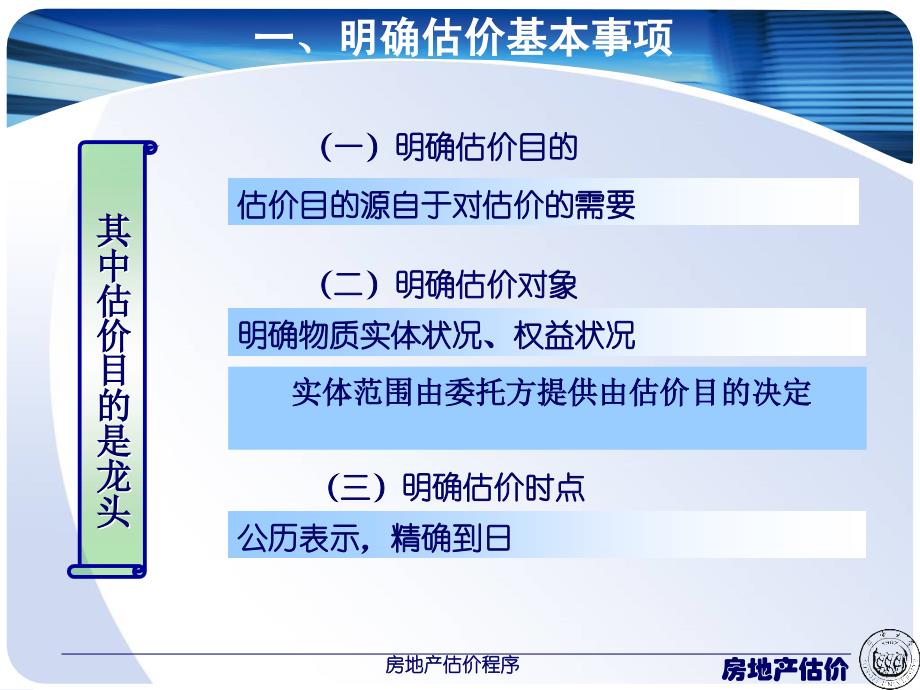 一、明确估价基本事项

其中估价目的是龙头

（一）明确估价目的

估价目的源自于对估价的需要

（二）明确估价对象

明确物质实体状况、权益状况

实体范围由委托方提供由估价目的决定

（三）明确估价时点

公历表示，精确到日

房地产估价程序

房地产估价